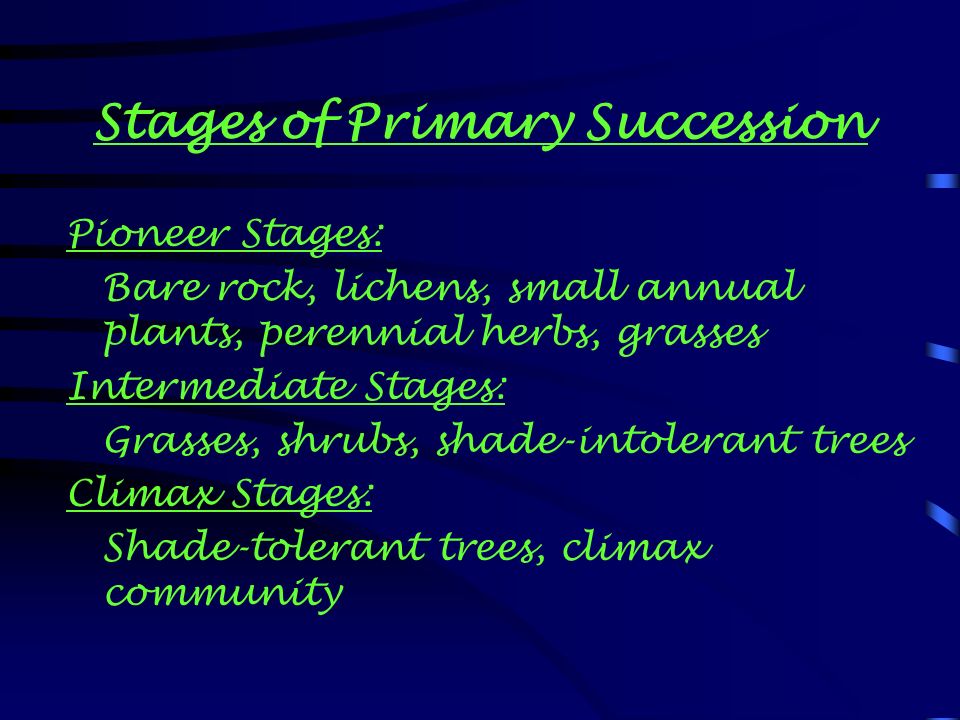 Stages of Primary Succession

Pioneer Stages:

Bare rock, lichens, small annual plants, perennial herbs, grasses

Intermediate Stages:

Grasses, shrubs, shade-intolerant trees

Climax Stages:

Shade-tolerant trees, climax community